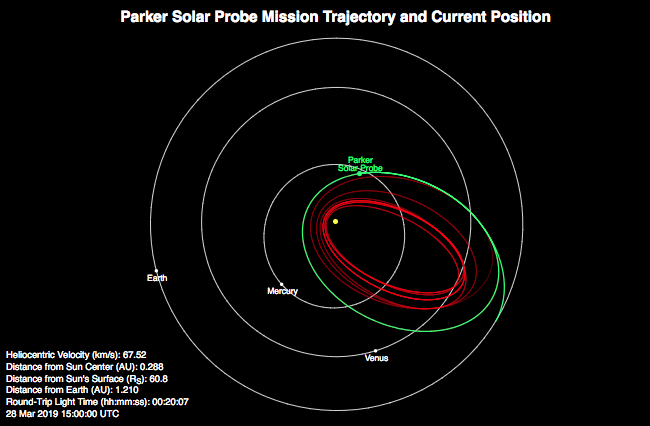 Parker Solar Probe Mission Trajectory and Current Position

Parker Solar Probe

Earth

Mercury

Venus

Heliocentric Velocity (km/s): 67.52
Distance from Sun Center (AU): 0.288
Distance from Sun's Surface ($R_S$): 60.8
Distance from Earth (AU): 1.210
Round-Trip Light Time (hh:mm:ss): 00:20:07
28 Mar 2019 15:00:00 UTC